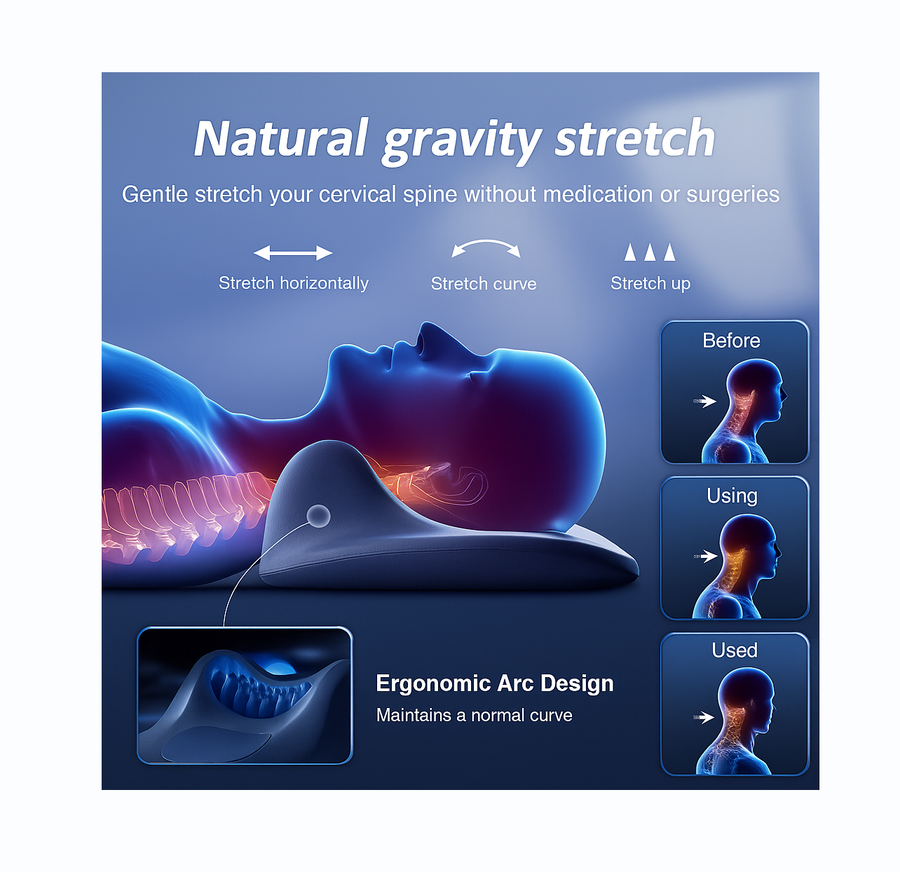 Natural gravity stretch

Gentle stretch your cervical spine without medication or surgeries

Stretch horizontally

Stretch curve

Stretch up

Before

Using

Used

Ergonomic Arc Design

Maintains a normal curve